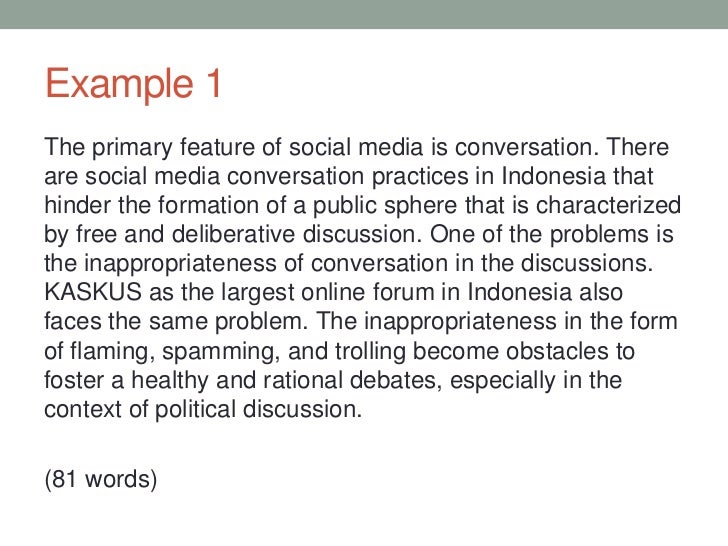 Example 1

The primary feature of social media is conversation. There are social media conversation practices in Indonesia that hinder the formation of a public sphere that is characterized by free and deliberative discussion. One of the problems is the inappropriateness of conversation in the discussions. KASKUS as the largest online forum in Indonesia also faces the same problem. The inappropriateness in the form of flaming, spamming, and trolling become obstacles to foster a healthy and rational debates, especially in the context of political discussion.

(81 words)